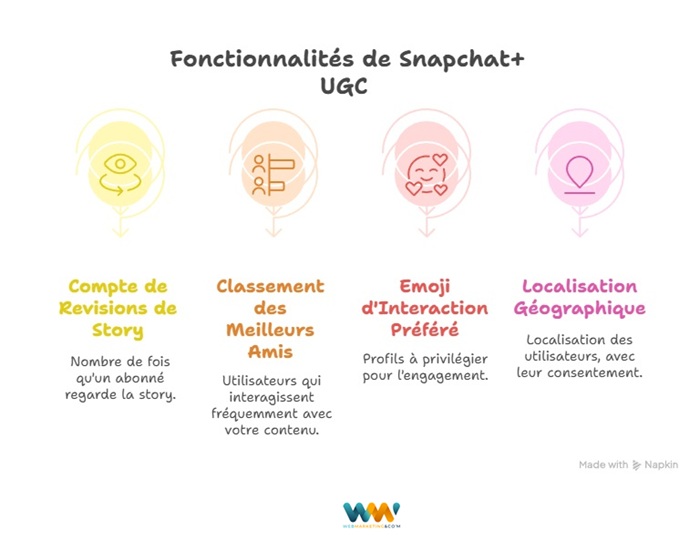 Fonctionnalités de Snapchat+ UGC

Compte de Revisions de Story

Nombre de fois qu'un abonné regarde la story.

Classement des Meilleurs Amis

Utilisateurs qui interagissent fréquemment avec votre contenu.

Emoji d'Interaction Préféré

Profils à privilégier pour l'engagement.

Localisation Géographique

Localisation des utilisateurs, avec leur consentement.

Made with Napkin

WEBMARKETING&COM